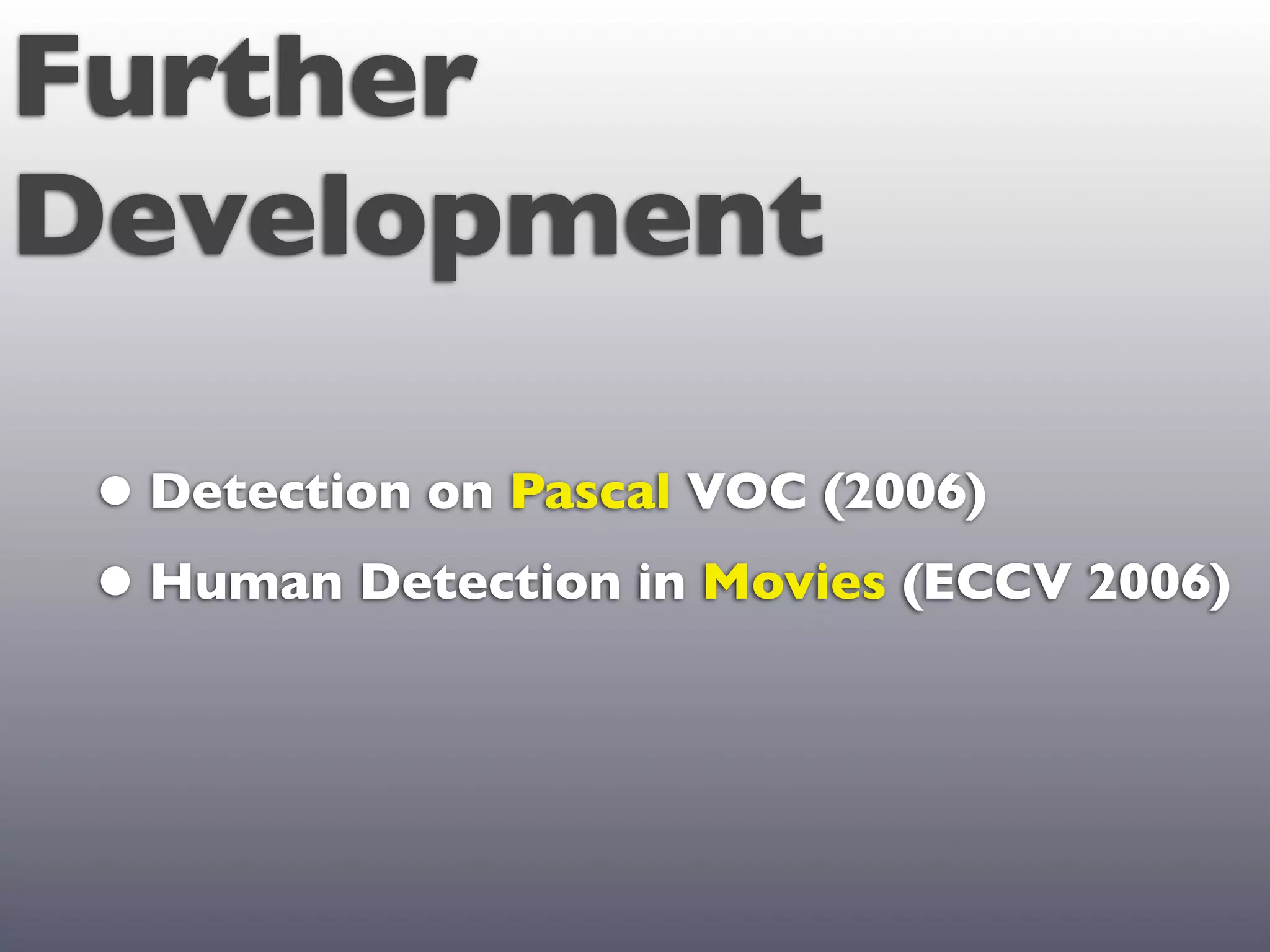 Further Development

• Detection on Pascal VOC (2006)
• Human Detection in Movies (ECCV 2006)